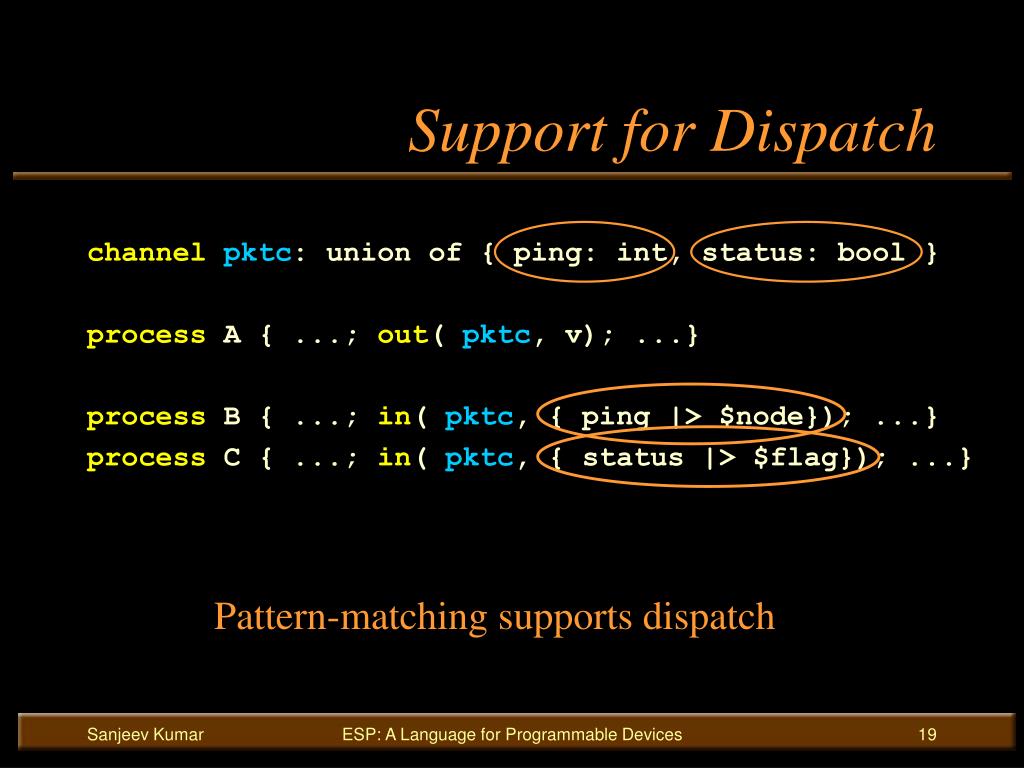 Support for Dispatch

channel pktc: union of { ping: int, status: bool }

process A { ...; out( pktc, v); ...}

process B { ...; in( pktc, { ping |> $node}); ...}
process C { ...; in( pktc, { status |> $flag}); ...}

Pattern-matching supports dispatch

Sanjeev Kumar

ESP: A Language for Programmable Devices

19